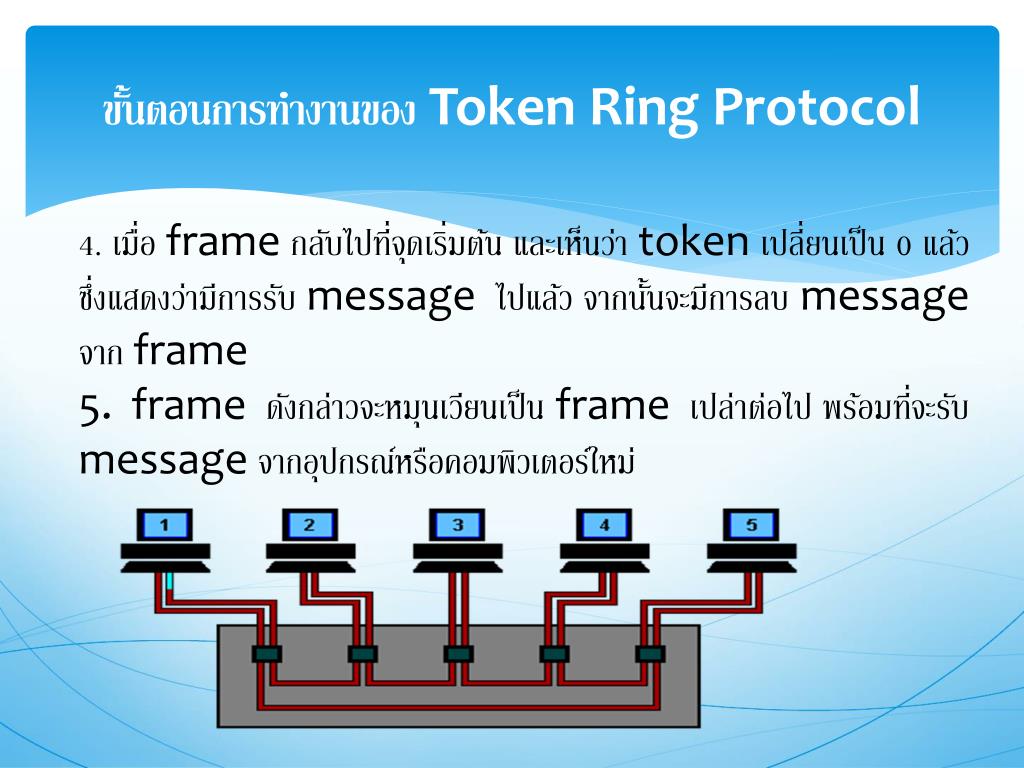 ขั้นตอนการทำงานของ Token Ring Protocol

4. เมื่อ frame กลับไปที่จุดเริ่มต้น และเห็นว่า token เปลี่ยนเป็น 0 แล้ว ซึ่งแสดงว่ามีการรับ message ไปแล้ว จากนั้นจะมีการลบ message จาก frame

5. frame ดังกล่าวจะหมุนเวียนเป็น frame เปล่าต่อไป พร้อมที่จะรับ message จากอุปกรณ์หรือคอมพิวเตอร์ใหม่

1
2
3
4
5